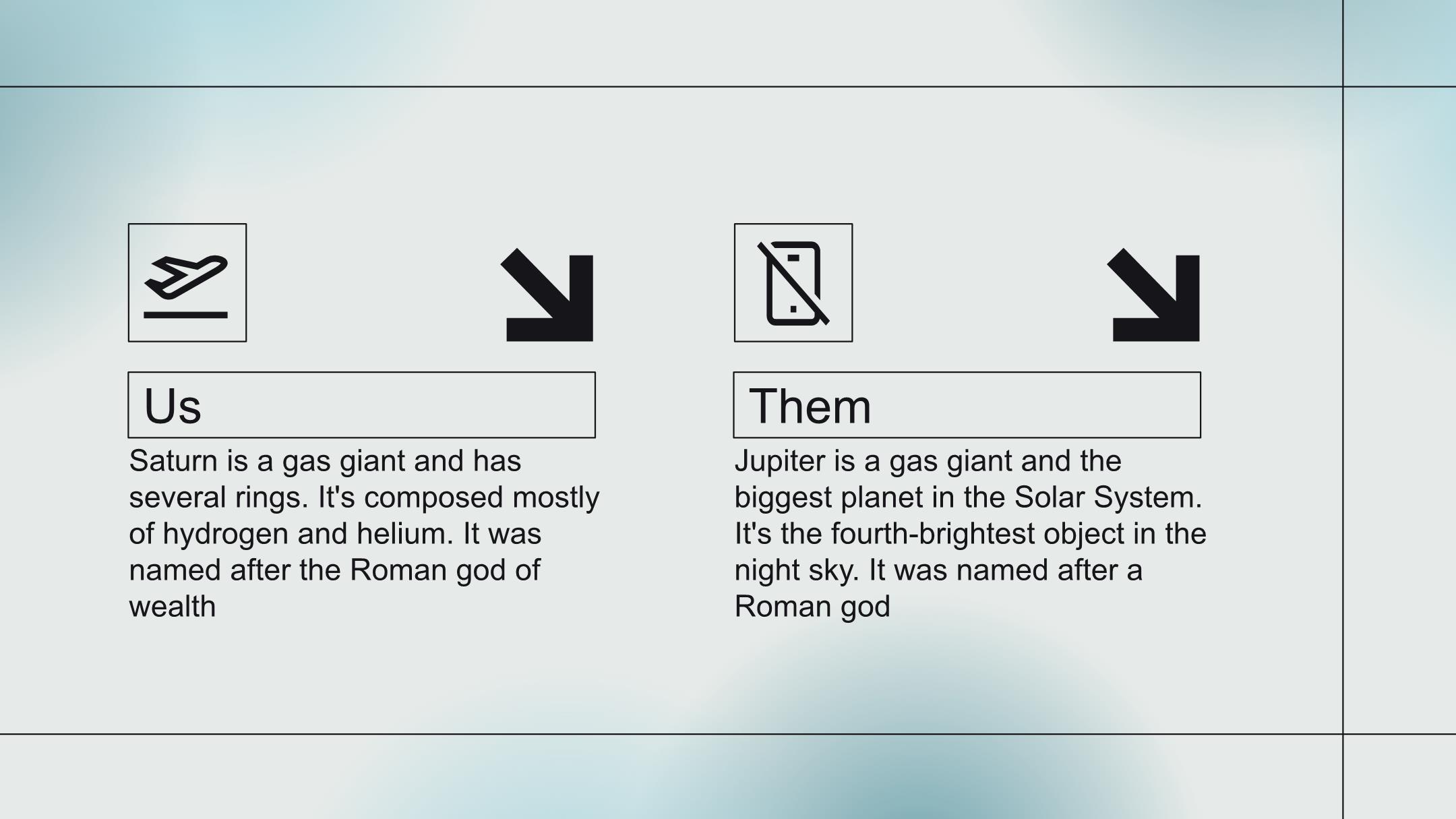 Us

Saturn is a gas giant and has several rings. It's composed mostly of hydrogen and helium. It was named after the Roman god of wealth

Them

Jupiter is a gas giant and the biggest planet in the Solar System. It's the fourth-brightest object in the night sky. It was named after a Roman god